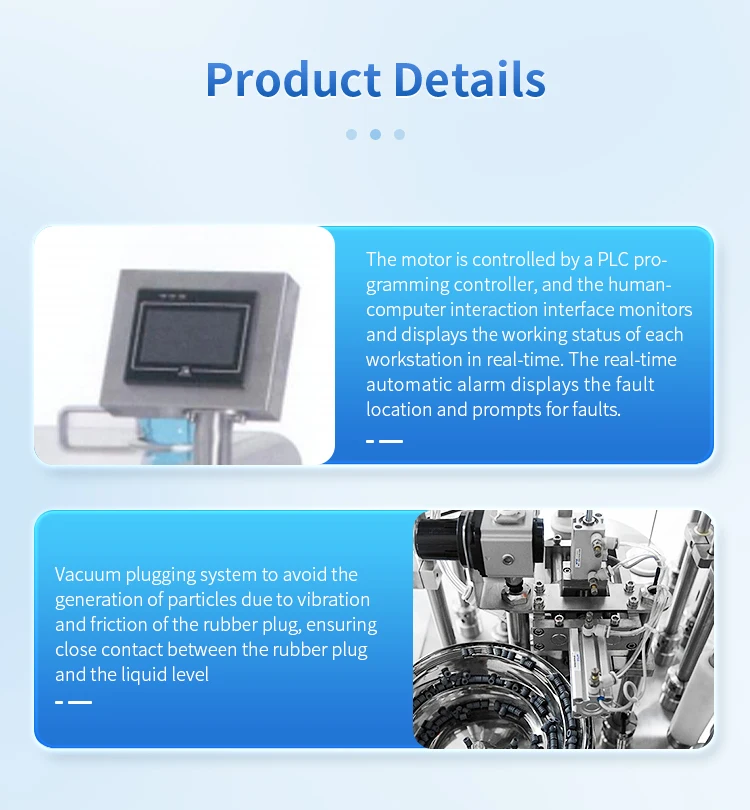 Product Details

The motor is controlled by a PLC programming controller, and the human-computer interaction interface monitors and displays the working status of each workstation in real-time. The real-time automatic alarm displays the fault location and prompts for faults.

Vacuum plugging system to avoid the generation of particles due to vibration and friction of the rubber plug, ensuring close contact between the rubber plug and the liquid level